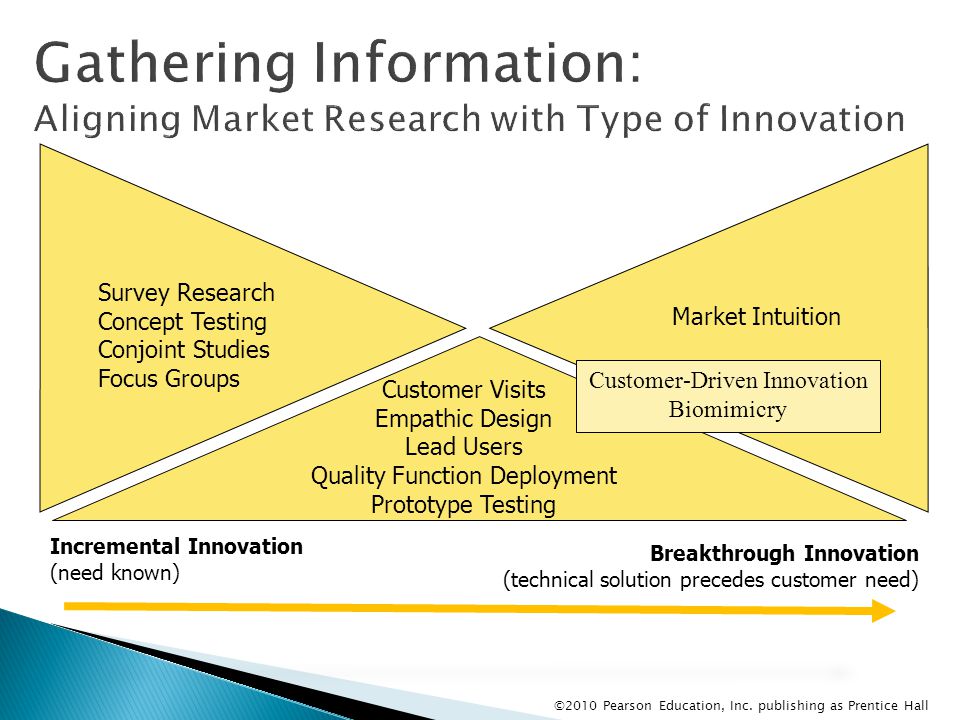 Gathering Information:
Aligning Market Research with Type of Innovation

Survey Research
Concept Testing
Conjoint Studies
Focus Groups

Market Intuition

Customer-Driven Innovation
Biomimicry

Customer Visits
Empathic Design
Lead Users
Quality Function Deployment
Prototype Testing

Incremental Innovation
(need known)

Breakthrough Innovation
(technical solution precedes customer need)

©2010 Pearson Education, Inc. publishing as Prentice Hall